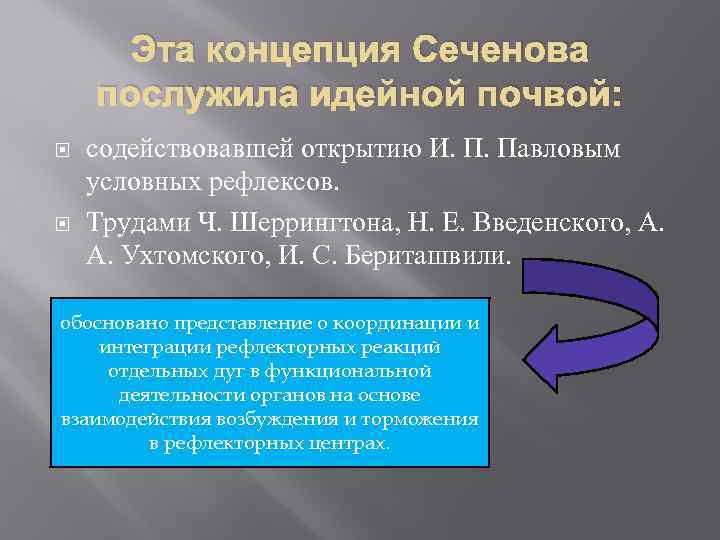 Эта концепция Сеченова послужила идейной почвой:

содействовавшей открытию И. П. Павловым условных рефлексов.

Трудами Ч. Шеррингтона, Н. Е. Введенского, А. А. Ухтомского, И. С. Бериташвили.

обосновано представление о координации и интеграции рефлекторных реакций отдельных дуг в функциональной деятельности органов на основе взаимодействия возбуждения и торможения в рефлекторных центрах.